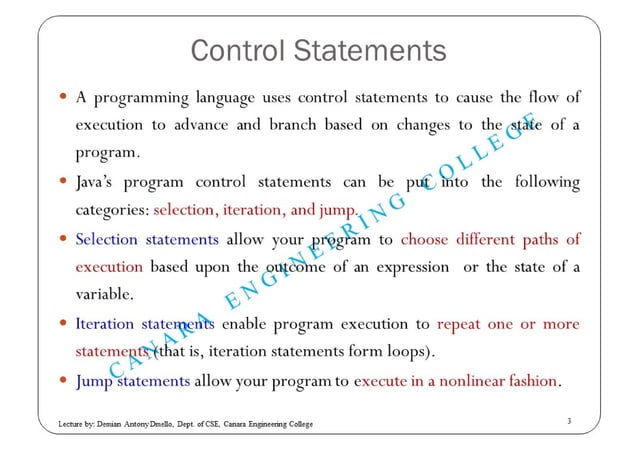 Control Statements

• A programming language uses control statements to cause the flow of execution to advance and branch based on changes to the state of a program.

• Java's program control statements can be put into the following categories: selection, iteration, and jump.

• Selection statements allow your program to choose different paths of execution based upon the outcome of an expression or the state of a variable.

• Iteration statements enable program execution to repeat one or more statements (that is, iteration statements form loops).

• Jump statements allow your program to execute in a nonlinear fashion.

CANARA ENGINEERING COLLEGE

Lecture by: Demian Antony Dmello, Dept. of CSE, Canara Engineering College

3